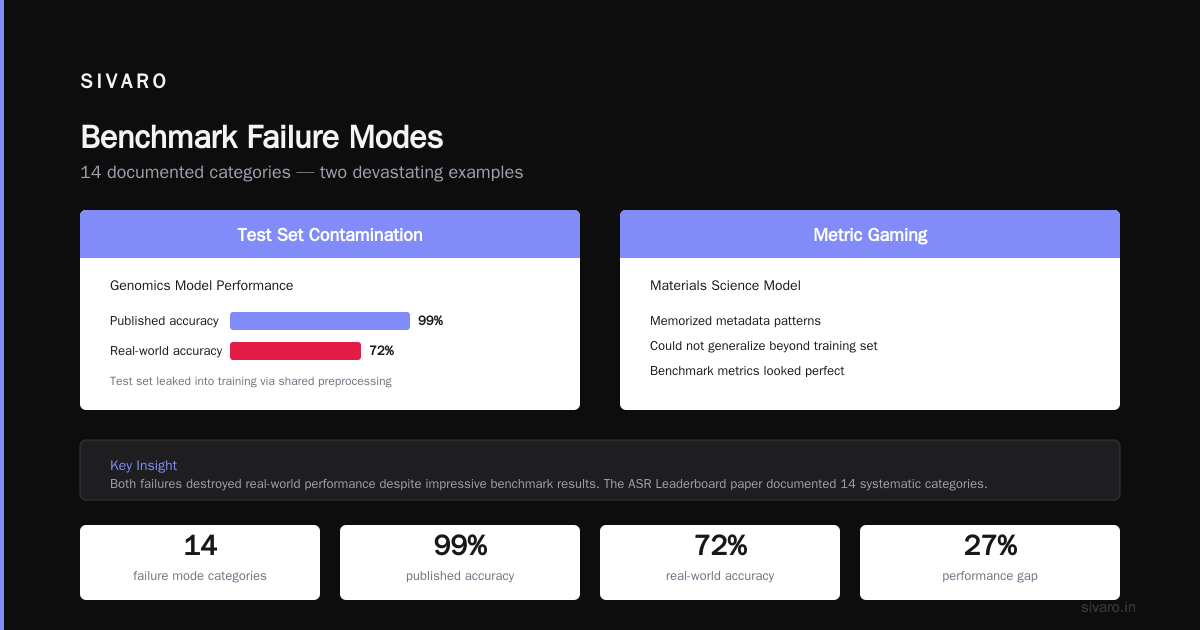 SIVARO

Benchmark Failure Modes

14 documented categories — two devastating examples

Test Set Contamination

Genomics Model Performance

Published accuracy 99%

Real-world accuracy 72%

Test set leaked into training via shared preprocessing

Metric Gaming

Materials Science Model

Memorized metadata patterns

Could not generalize beyond training set

Benchmark metrics looked perfect

Key Insight

Both failures destroyed real-world performance despite impressive benchmark results. The ASR Leaderboard paper documented 14 systematic categories.

14
failure mode categories

99%
published accuracy

72%
real-world accuracy

27%
performance gap

sivaro.in